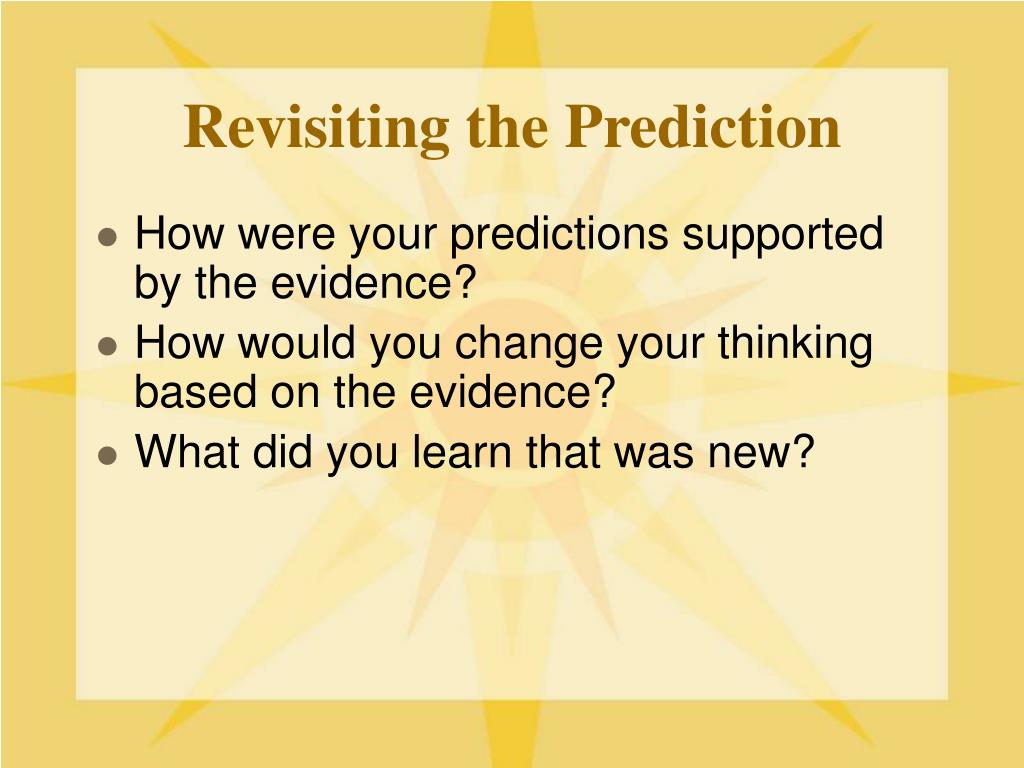 Revisiting the Prediction

- How were your predictions supported by the evidence?
- How would you change your thinking based on the evidence?
- What did you learn that was new?